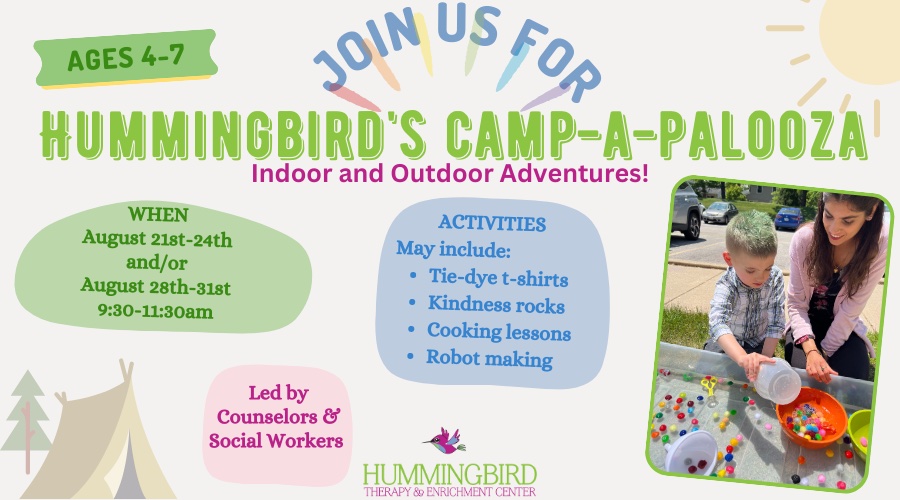 AGES 4-7

JOIN US FOR

HUMMINGBIRD'S CAMP-A-PALOOZA

Indoor and Outdoor Adventures!

WHEN
August 21st-24th
and/or
August 28th-31st
9:30-11:30am

ACTIVITIES
May include:
• Tie-dye t-shirts
• Kindness rocks
• Cooking lessons
• Robot making

Led by Counselors & Social Workers

HUMMINGBIRD
THERAPY & ENRICHMENT CENTER